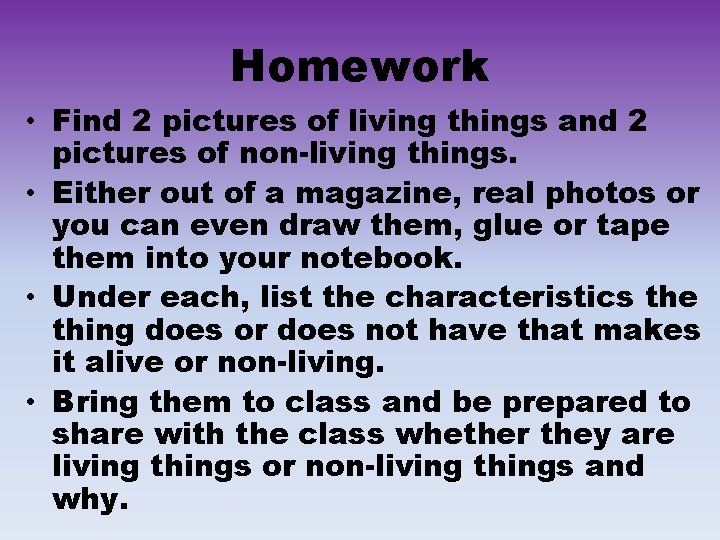 Homework

• Find 2 pictures of living things and 2 pictures of non-living things.

• Either out of a magazine, real photos or you can even draw them, glue or tape them into your notebook.

• Under each, list the characteristics the thing does or does not have that makes it alive or non-living.

• Bring them to class and be prepared to share with the class whether they are living things or non-living things and why.